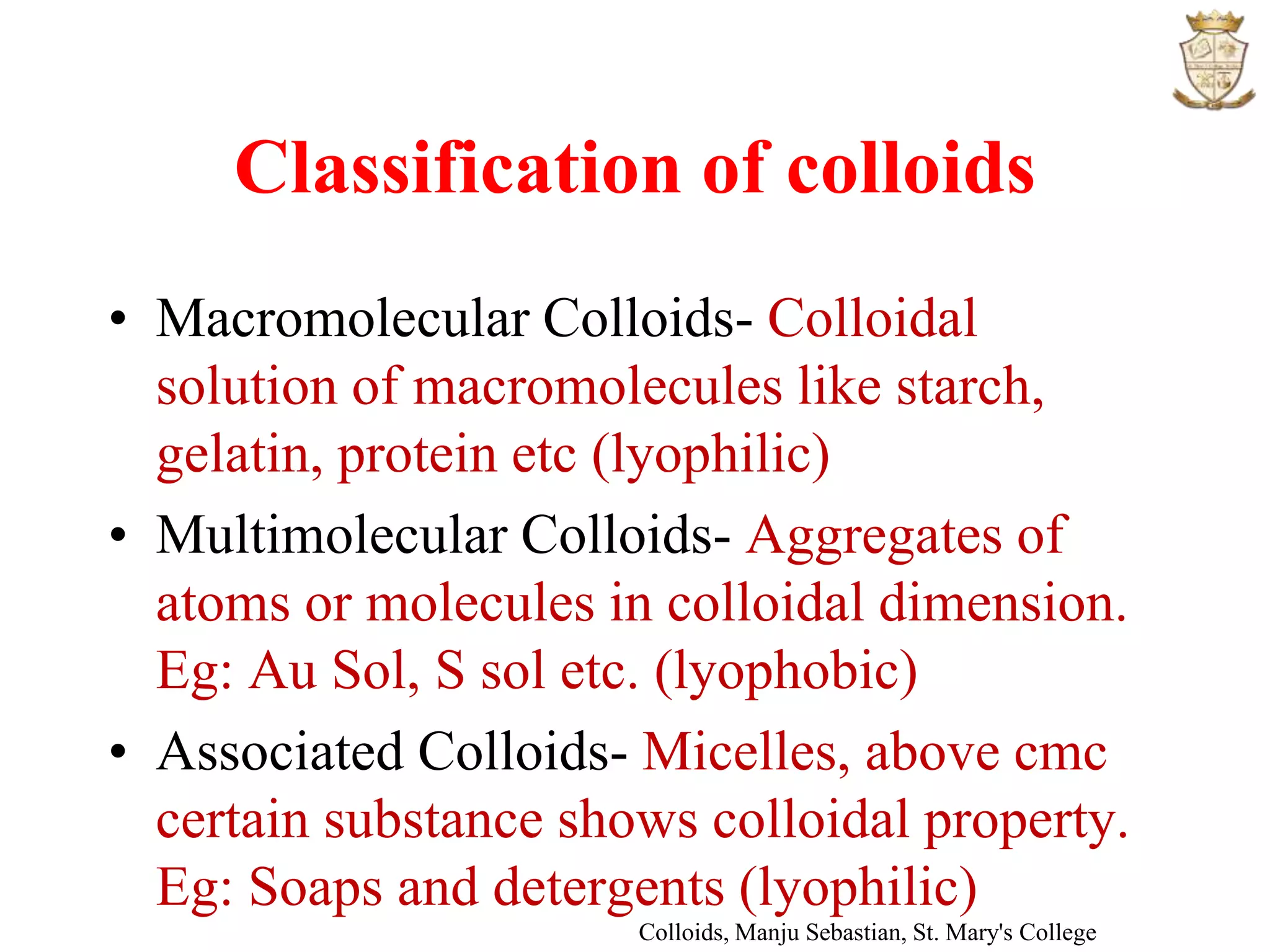 Classification of colloids

• Macromolecular Colloids- Colloidal solution of macromolecules like starch, gelatin, protein etc (lyophilic)

• Multimolecular Colloids- Aggregates of atoms or molecules in colloidal dimension. Eg: Au Sol, S sol etc. (lyophobic)

• Associated Colloids- Micelles, above cmc certain substance shows colloidal property. Eg: Soaps and detergents (lyophilic)

Colloids, Manju Sebastian, St. Mary's College